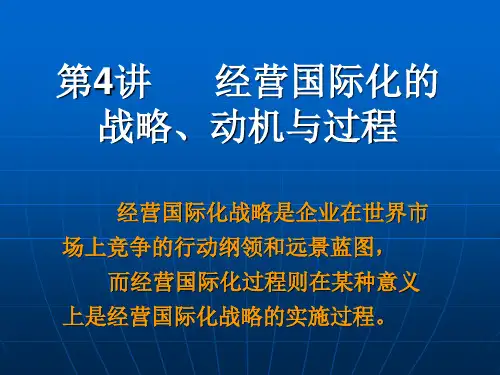 第4讲　　经营国际化的战略、动机与过程

经营国际化战略是企业在世界市场上竞争的行动纲领和远景蓝图，

而经营国际化过程则在某种意义上是经营国际化战略的实施过程。